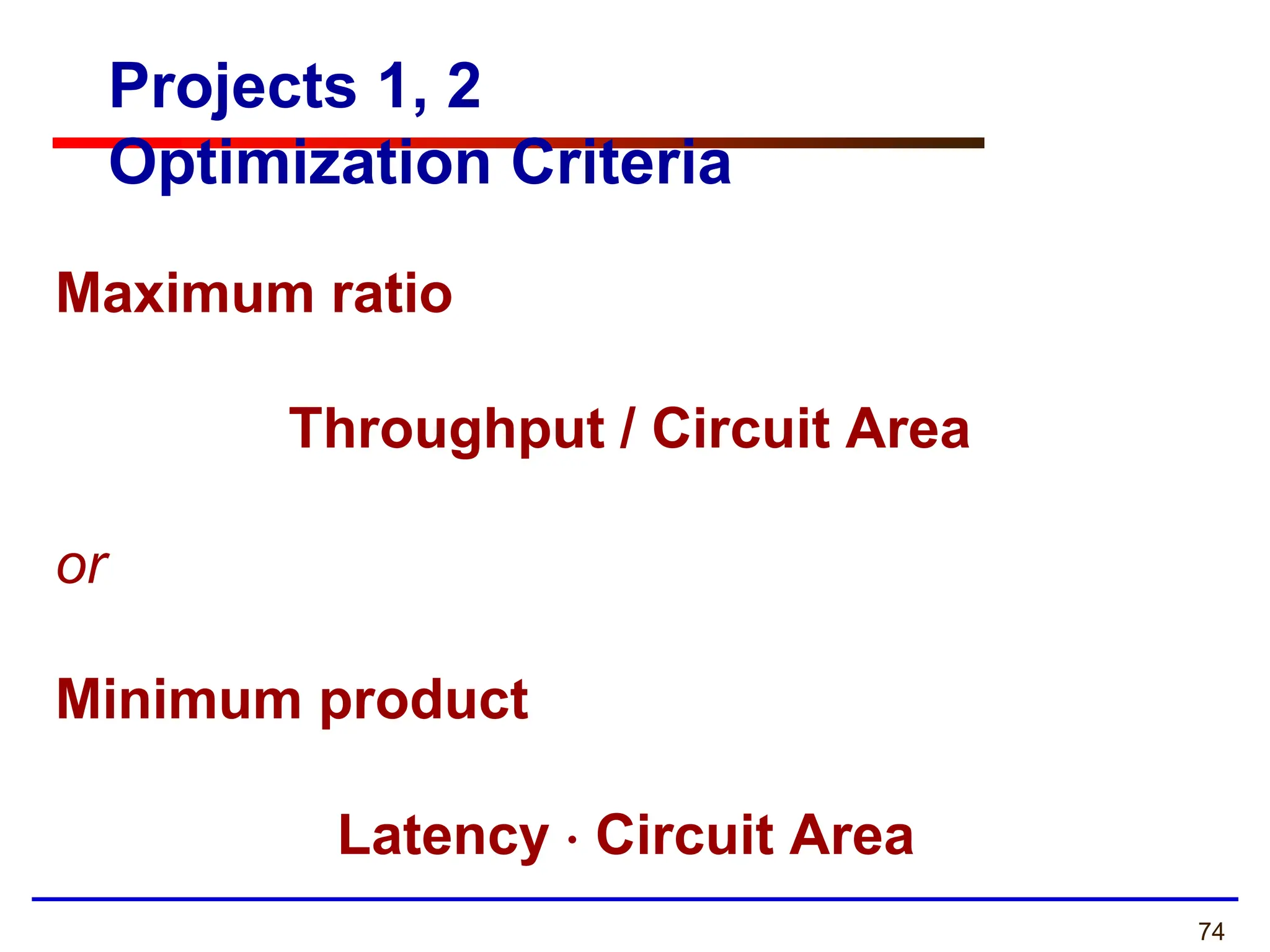 Projects 1, 2
Optimization Criteria

Maximum ratio

Throughput / Circuit Area

or

Minimum product

Latency · Circuit Area

74